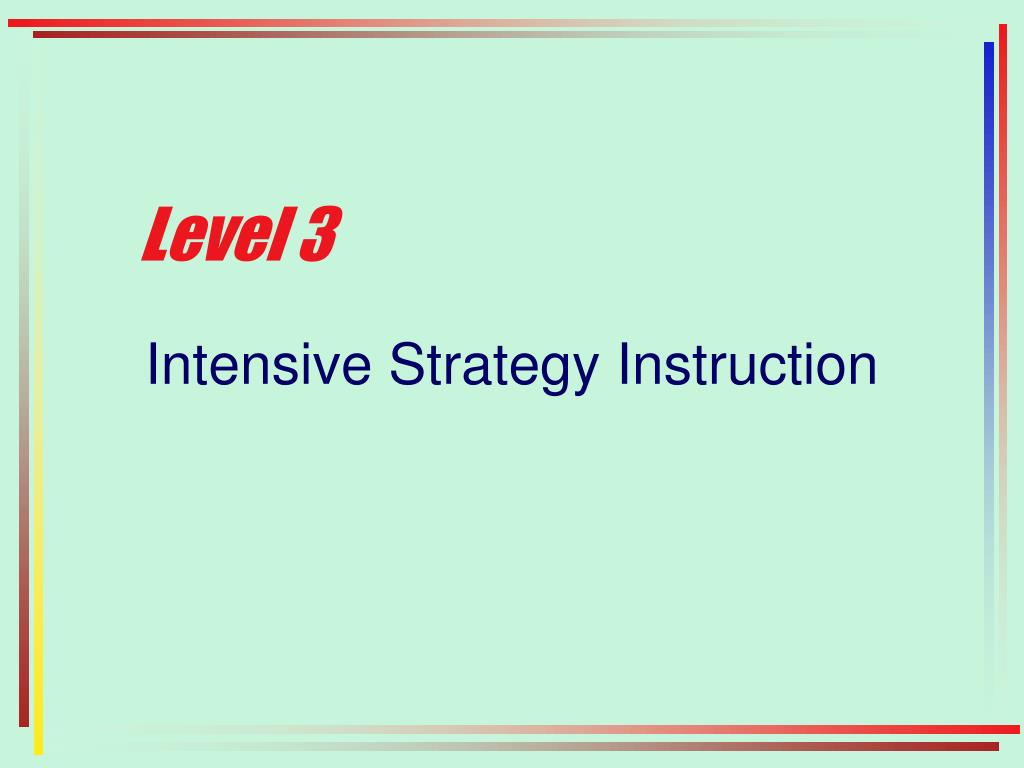 Level 3

Intensive Strategy Instruction